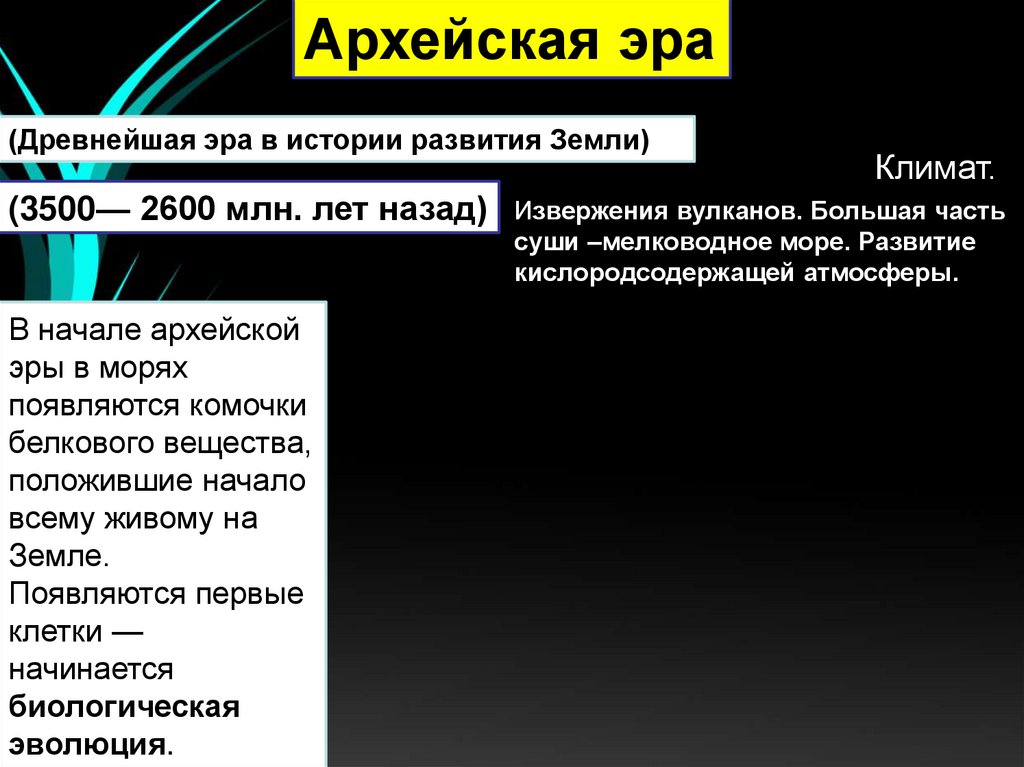 Архейская эра

(Древнейшая эра в истории развития Земли)

(3500— 2600 млн. лет назад)

Климат.

Извержения вулканов. Большая часть суши –мелководное море. Развитие кислородсодержащей атмосферы.

В начале архейской эры в морях появляются комочки белкового вещества, положившие начало всему живому на Земле.
Появляются первые клетки — начинается биологическая эволюция.